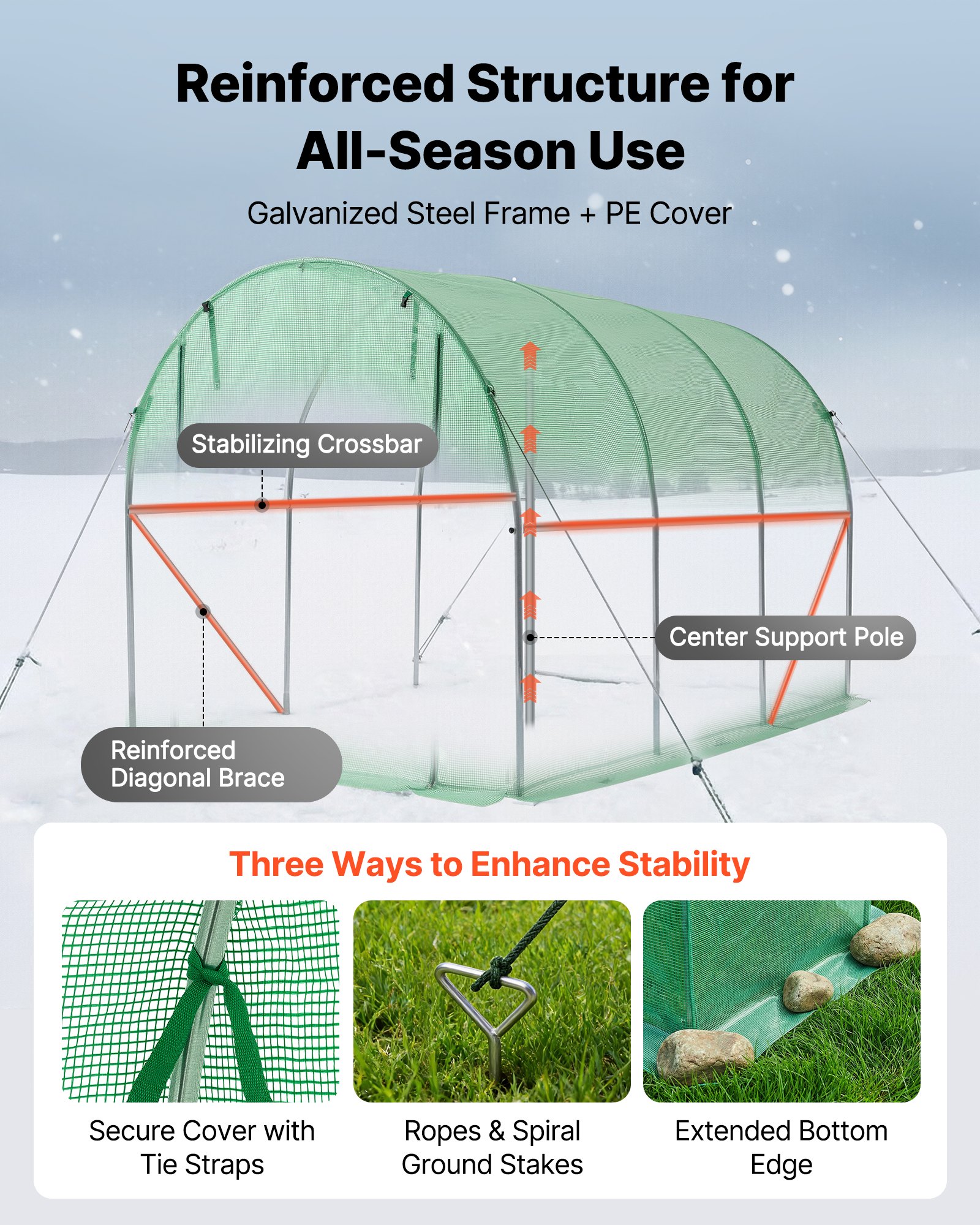 Reinforced Structure for All-Season Use

Galvanized Steel Frame + PE Cover

Stabilizing Crossbar

Center Support Pole

Reinforced Diagonal Brace

Three Ways to Enhance Stability

Secure Cover with Tie Straps

Ropes & Spiral Ground Stakes

Extended Bottom Edge